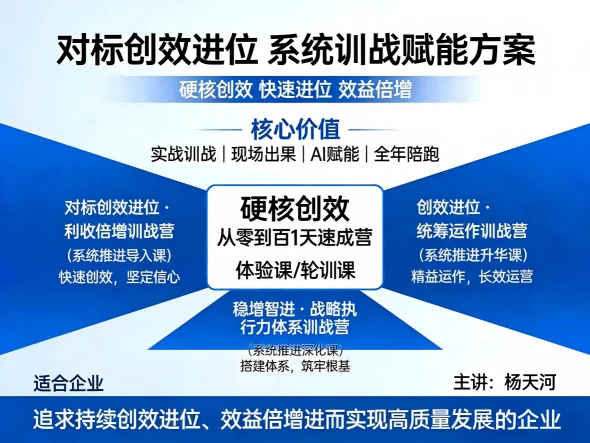 对标创效进位 系统训战赋能方案

硬核创效 快速进位 效益倍增

核心价值

实战训战 | 现场出果 | AI赋能 | 全年陪跑

对标创效进位 · 利收倍增训战营
（系统推进导入课）
快速创效，坚定信心

硬核创效
从零到百1天速成营
体验课/轮训课

创效进位 · 统筹运作训战营
（系统推进升华课）
精益运作，长效运营

稳增智进 · 战略执行力体系训战营
（系统推进深化课）
搭建体系，筑牢根基

适合企业

主讲：杨天河

追求持续创效进位、效益倍增进而实现高质量发展的企业